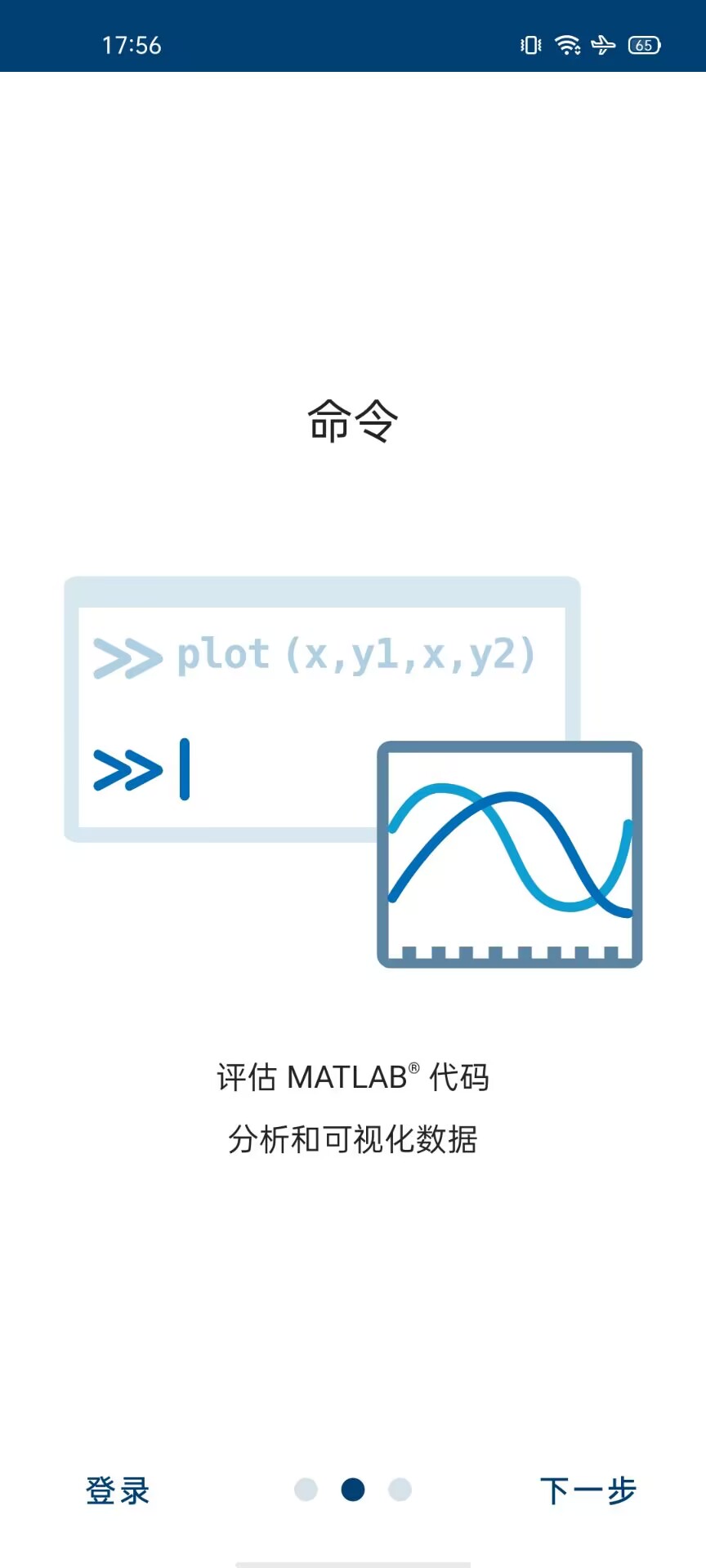 17:56

65

命令

>> plot (x,y1,x,y2)

>>

评估 MATLAB® 代码

分析和可视化数据

登录

下一步